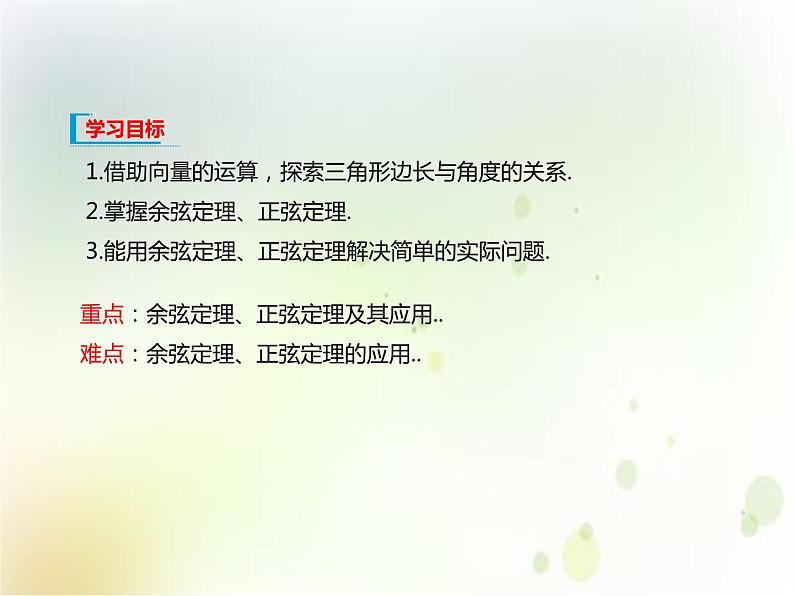 学习目标

1.借助向量的运算，探索三角形边长与角度的关系.

2.掌握余弦定理、正弦定理.

3.能用余弦定理、正弦定理解决简单的实际问题.

重点：余弦定理、正弦定理及其应用..

难点：余弦定理、正弦定理的应用..